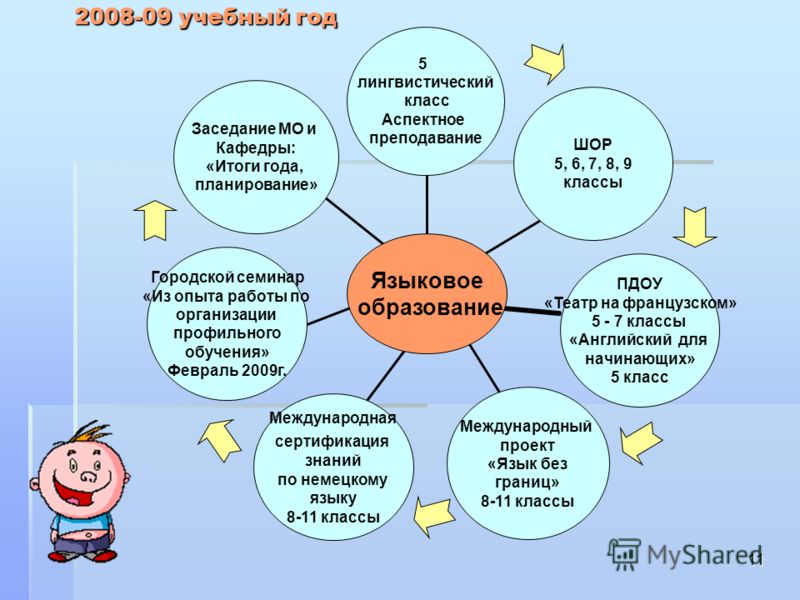 2008-09 учебный год

Языковое образование

5 лингвистический класс Аспектное преподавание

ШОР 5, 6, 7, 8, 9 классы

ПДОУ «Театр на французском» 5 - 7 классы «Английский для начинающих» 5 класс

Международный проект «Язык без границ» 8-11 классы

Международная сертификация знаний по немецкому языку 8-11 классы

Городской семинар «Из опыта работы по организации профильного обучения» Февраль 2009г.

Заседание МО и Кафедры: «Итоги года, планирование»

MyShared

11